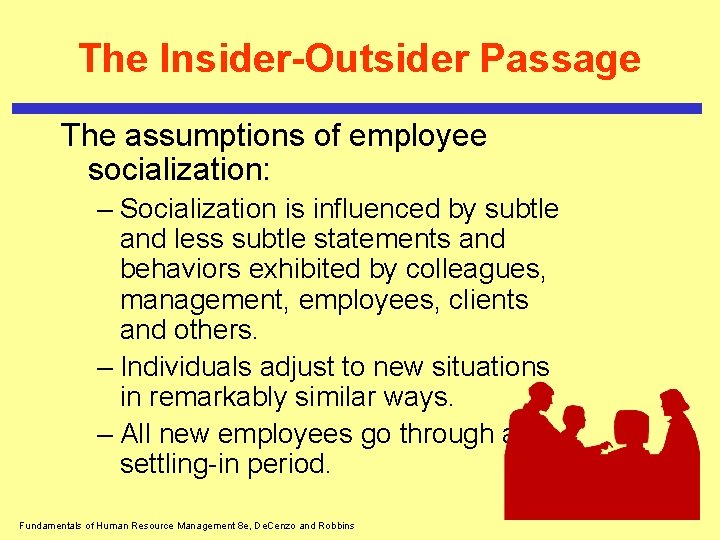 The Insider-Outsider Passage

The assumptions of employee socialization:

– Socialization is influenced by subtle and less subtle statements and behaviors exhibited by colleagues, management, employees, clients and others.

– Individuals adjust to new situations in remarkably similar ways.

– All new employees go through a settling-in period.

Fundamentals of Human Resource Management 8e, DeCenzo and Robbins